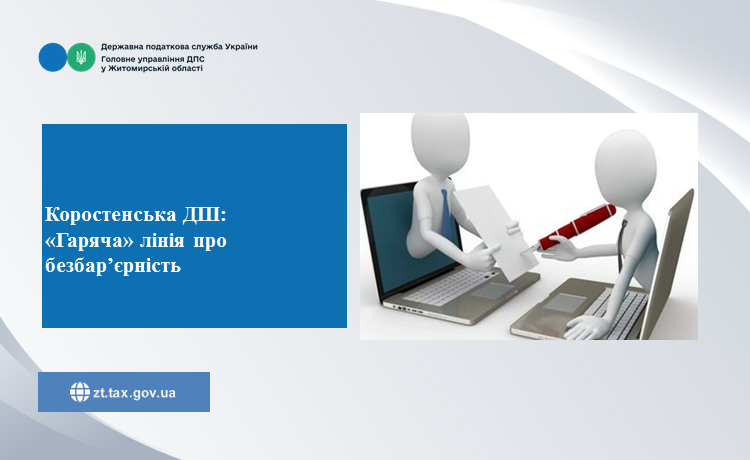 Державна податкова служба України
Головне управління ДПС
у Житомирській області

Коростенська ДПІ: «Гаряча» лінія про безбар’єрність

zt.tax.gov.ua